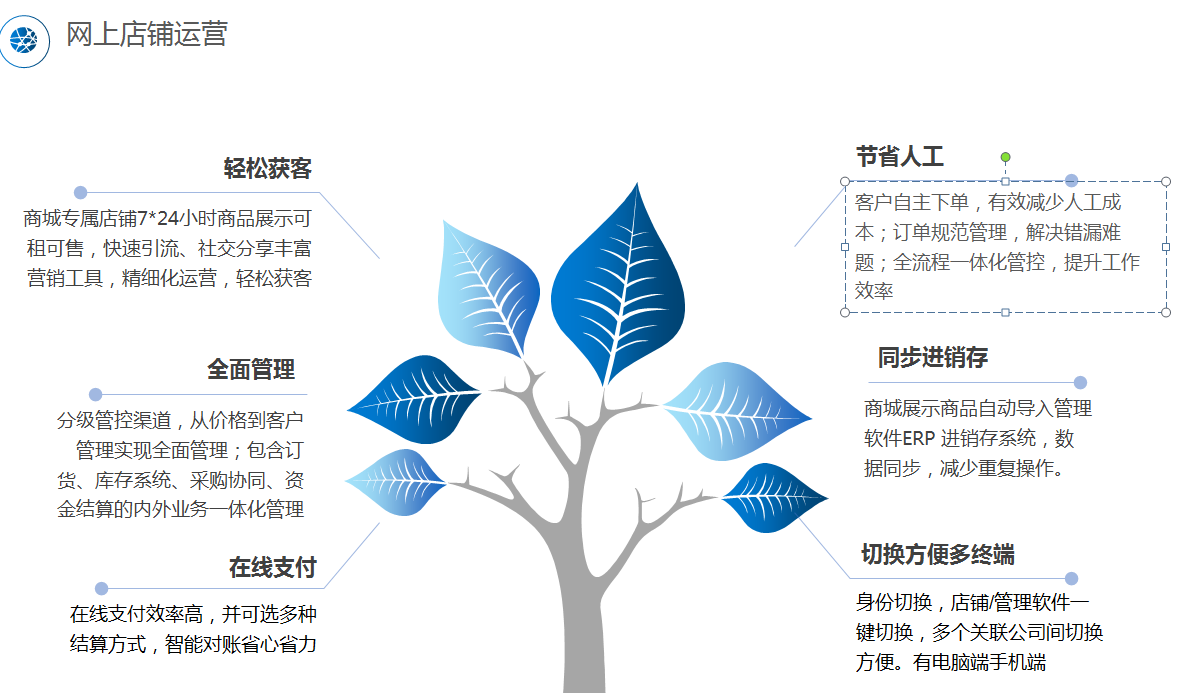 网上店铺运营

轻松获客

商城专属店铺7*24小时商品展示可租可售，快速引流、社交分享丰富营销工具，精细化运营，轻松获客

全面管理

分级管控渠道，从价格到客户管理实现全面管理；包含订货、库存系统、采购协同、资金结算的内外业务一体化管理

在线支付

在线支付效率高，并可选多种结算方式，智能对账省心省力

节省人工

客户自主下单，有效减少人工成本；订单规范管理，解决错漏难题；全流程一体化管控，提升工作效率

同步进销存

商城展示商品自动导入管理软件ERP 进销存系统，数据同步，减少重复操作。

切换方便多终端

身份切换，店铺/管理软件一键切换，多个关联公司间切换方便。有电脑端手机端